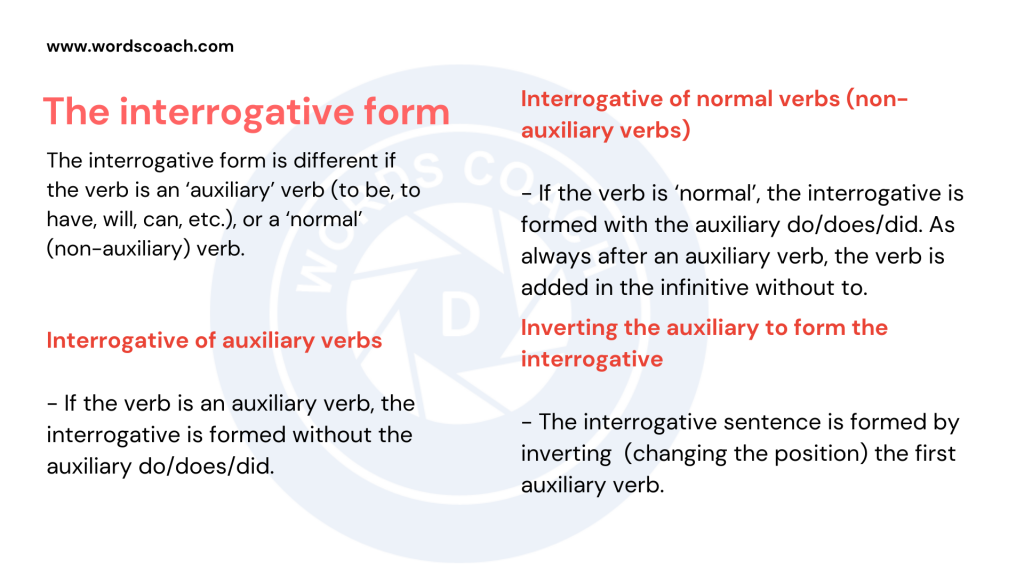 www.wordscoach.com

The interrogative form

The interrogative form is different if the verb is an ‘auxiliary’ verb (to be, to have, will, can, etc.), or a ‘normal’ (non-auxiliary) verb.

Interrogative of auxiliary verbs

- If the verb is an auxiliary verb, the interrogative is formed without the auxiliary do/does/did.

Interrogative of normal verbs (non-auxiliary verbs)

- If the verb is ‘normal’, the interrogative is formed with the auxiliary do/does/did. As always after an auxiliary verb, the verb is added in the infinitive without to.

Inverting the auxiliary to form the interrogative

- The interrogative sentence is formed by inverting (changing the position) the first auxiliary verb.

WORDS COACH